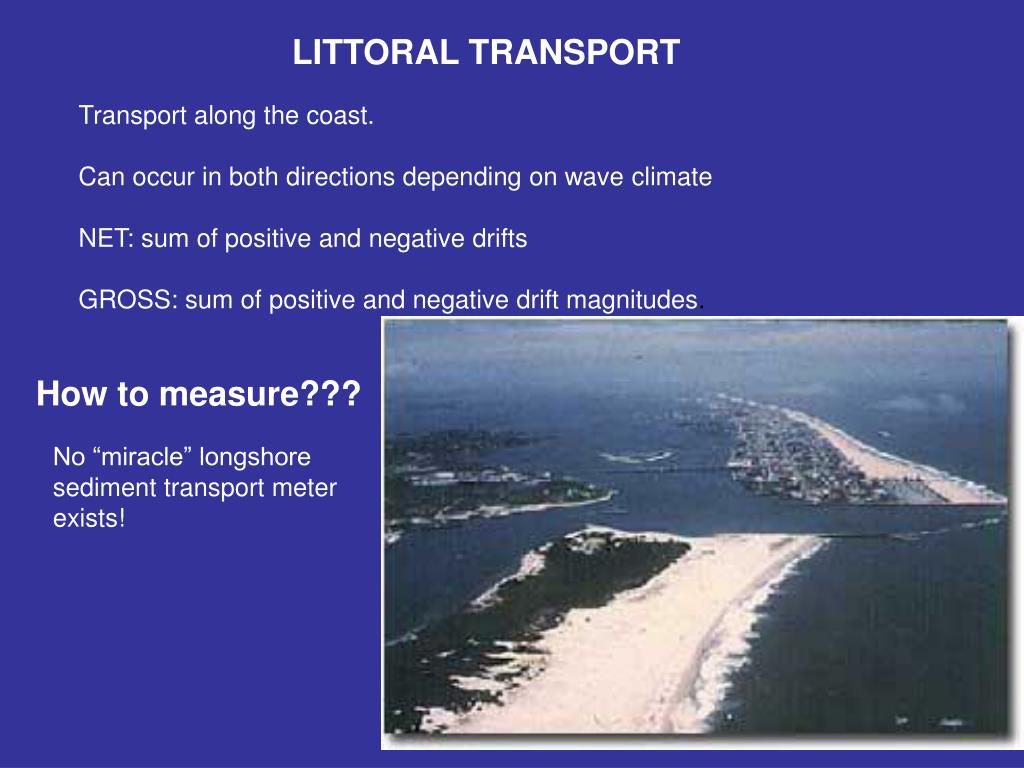 LITTORAL TRANSPORT

Transport along the coast.

Can occur in both directions depending on wave climate

NET: sum of positive and negative drifts

GROSS: sum of positive and negative drift magnitudes.

How to measure???

No “miracle” longshore sediment transport meter exists!